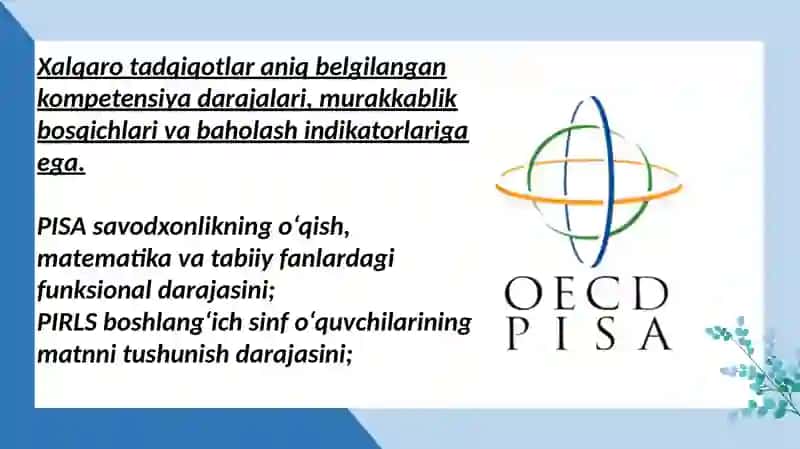 Xalqaro tadqiqotlar aniq belgilangan kompetensiya darajalari, murakkablik bosqichlari va baholash indikatorlariga ega.

PISA savodxonlikning o‘qish, matematika va tabiiy fanlardagi funksional darajasini;
PIRLS boshlang‘ich sinf o‘quvchilarining matnni tushunish darajasini;

OECD
PISA